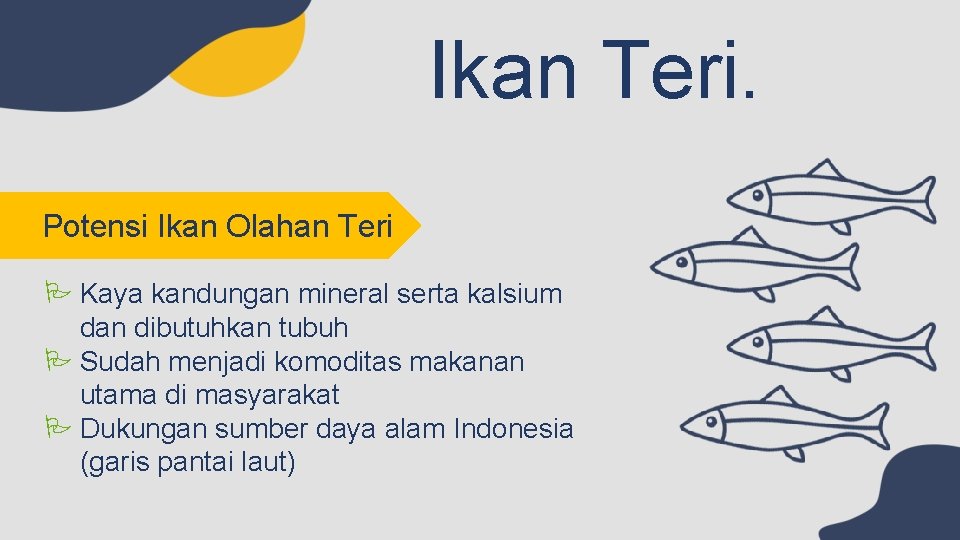 Ikan Teri.

Potensi Ikan Olahan Teri

Kaya kandungan mineral serta kalsium dan dibutuhkan tubuh

Sudah menjadi komoditas makanan utama di masyarakat

Dukungan sumber daya alam Indonesia (garis pantai laut)